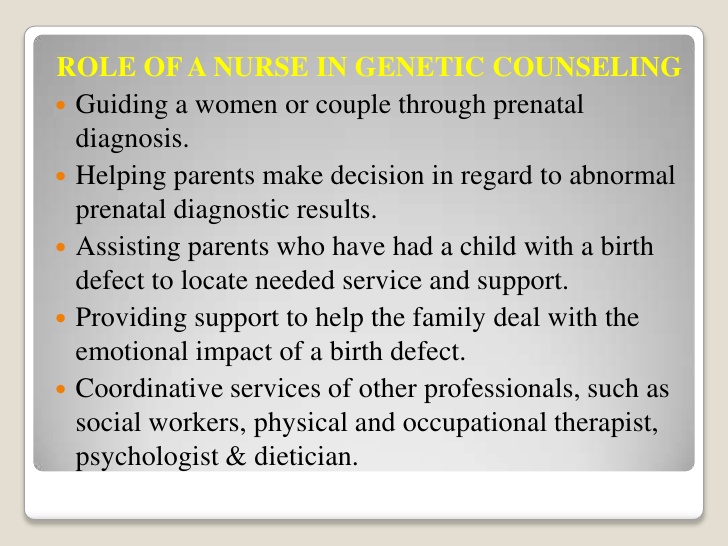 ROLE OF A NURSE IN GENETIC COUNSELING

- Guiding a women or couple through prenatal diagnosis.
- Helping parents make decision in regard to abnormal prenatal diagnostic results.
- Assisting parents who have had a child with a birth defect to locate needed service and support.
- Providing support to help the family deal with the emotional impact of a birth defect.
- Coordinative services of other professionals, such as social workers, physical and occupational therapist, psychologist & dietician.